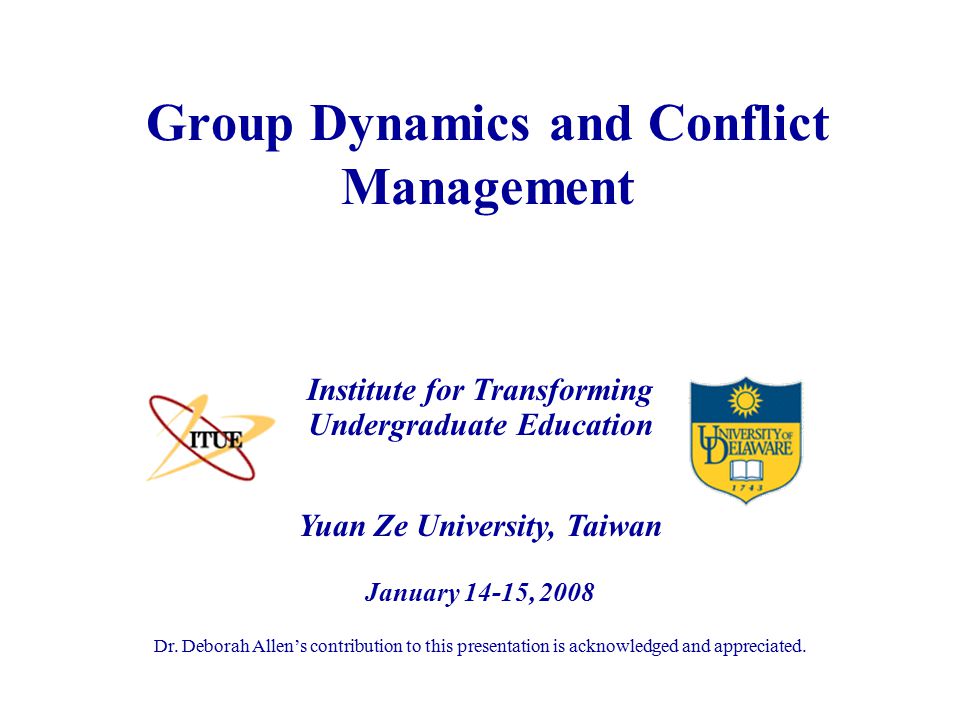 Group Dynamics and Conflict Management

ITUE

Institute for Transforming Undergraduate Education

UNIVERSITY OF DELAWARE 1743

Yuan Ze University, Taiwan

January 14-15, 2008

Dr. Deborah Allen's contribution to this presentation is acknowledged and appreciated.